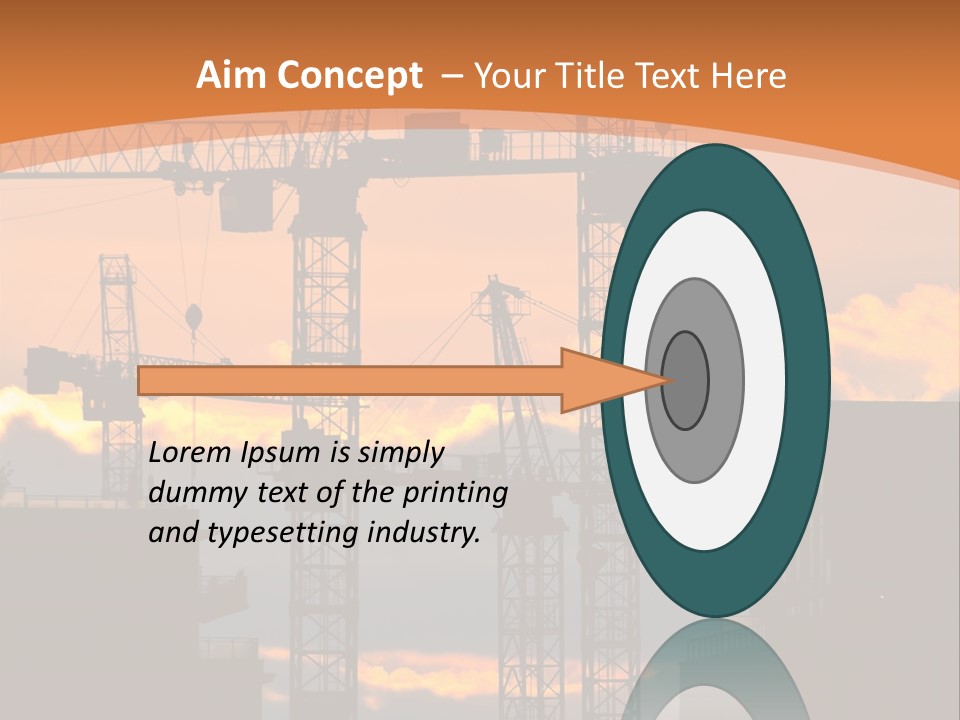 Aim Concept – Your Title Text Here

Lorem Ipsum is simply dummy text of the printing and typesetting industry.